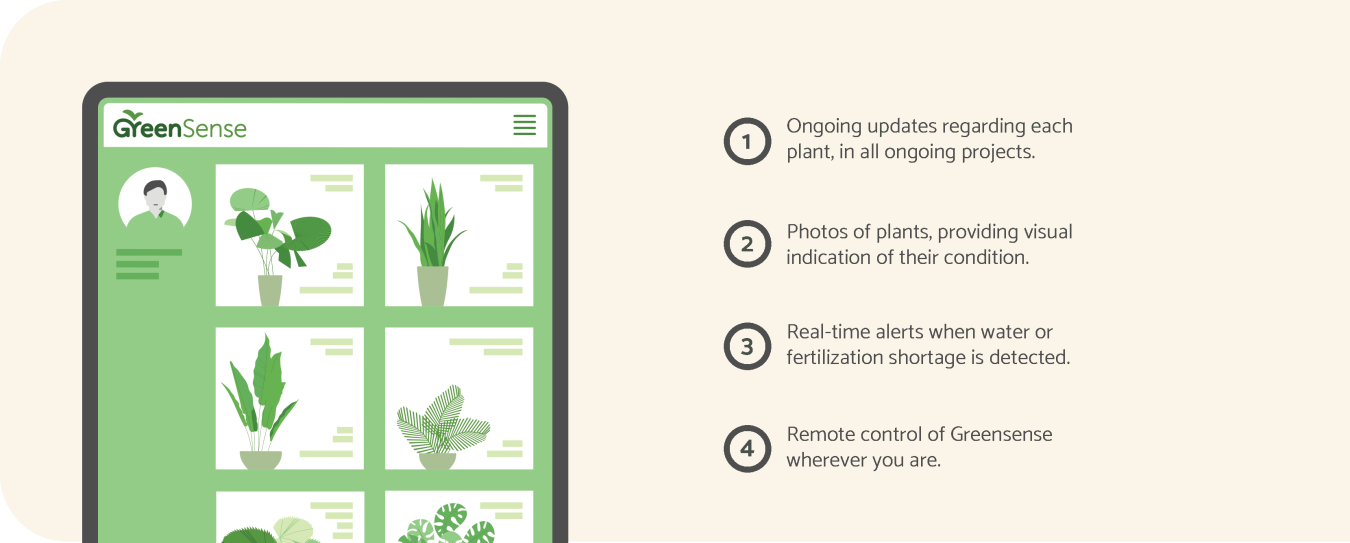 GreenSense

1 Ongoing updates regarding each plant, in all ongoing projects.

2 Photos of plants, providing visual indication of their condition.

3 Real-time alerts when water or fertilization shortage is detected.

4 Remote control of Greensense wherever you are.